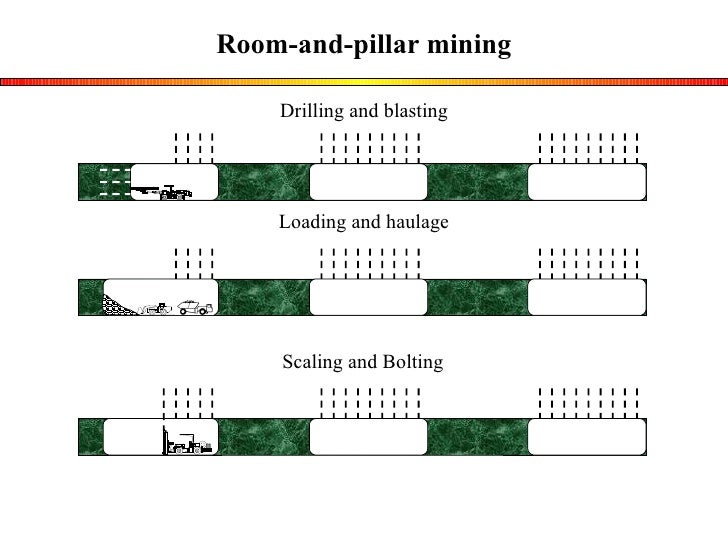 Room-and-pillar mining

Drilling and blasting

Loading and haulage

Scaling and Bolting